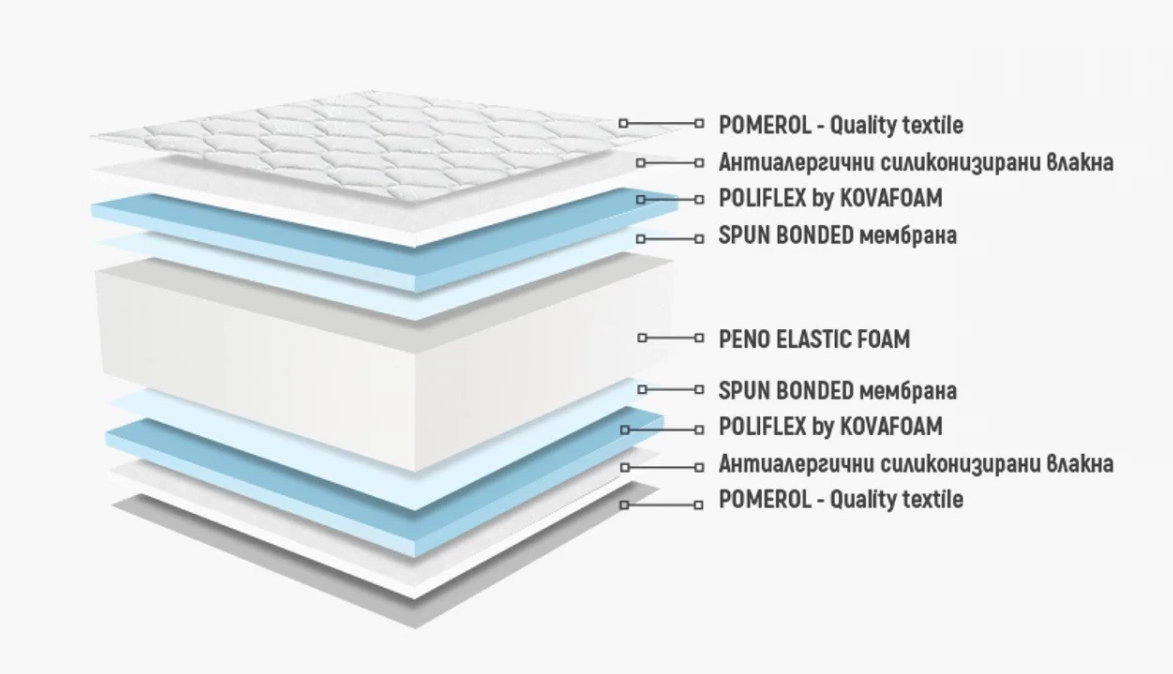 POMEROL - Quality textile
Антиалергични силиконизирани влакна
POLIFLEX by KOVAFOAM
SPUN BONDED мембрана
PENO ELASTIC FOAM
SPUN BONDED мембрана
POLIFLEX by KOVAFOAM
Антиалергични силиконизирани влакна
POMEROL - Quality textile